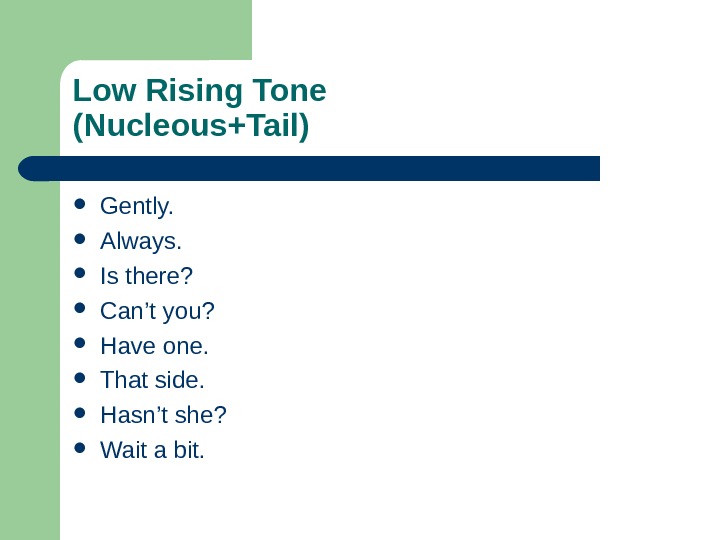 Low Rising Tone (Nucleous+Tail)

- Gently.
- Always.
- Is there?
- Can’t you?
- Have one.
- That side.
- Hasn’t she?
- Wait a bit.